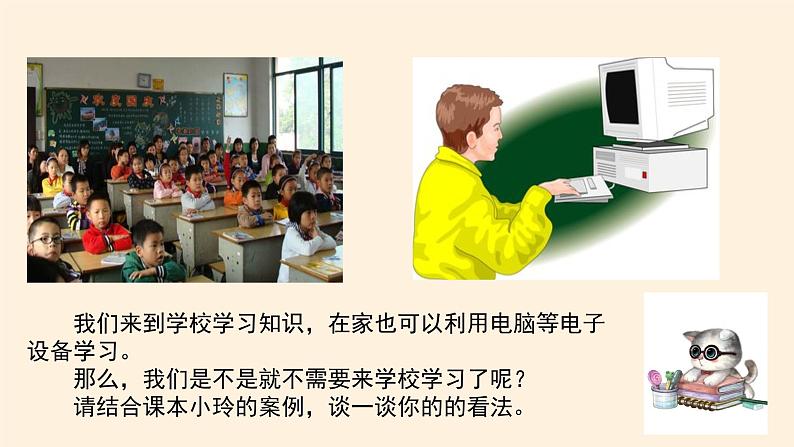 我们来到学校学习知识，在家也可以利用电脑等电子设备学习。

那么，我们是不是就不需要来学校学习了呢？

请结合课本小玲的案例，谈一谈你的的看法。